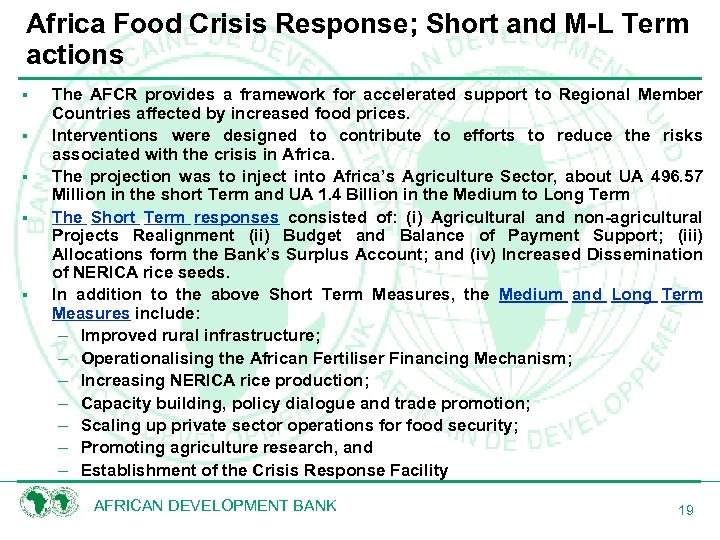 Africa Food Crisis Response; Short and M-L Term actions

▪ The AFCR provides a framework for accelerated support to Regional Member Countries affected by increased food prices.
▪ Interventions were designed to contribute to efforts to reduce the risks associated with the crisis in Africa.
▪ The projection was to inject into Africa's Agriculture Sector, about UA 496.57 Million in the short Term and UA 1.4 Billion in the Medium to Long Term
▪ The Short Term responses consisted of: (i) Agricultural and non-agricultural Projects Realignment (ii) Budget and Balance of Payment Support; (iii) Allocations form the Bank's Surplus Account; and (iv) Increased Dissemination of NERICA rice seeds.
▪ In addition to the above Short Term Measures, the Medium and Long Term Measures include:
– Improved rural infrastructure;
– Operationalising the African Fertiliser Financing Mechanism;
– Increasing NERICA rice production;
– Capacity building, policy dialogue and trade promotion;
– Scaling up private sector operations for food security;
– Promoting agriculture research, and
– Establishment of the Crisis Response Facility

AFRICAN DEVELOPMENT BANK

19